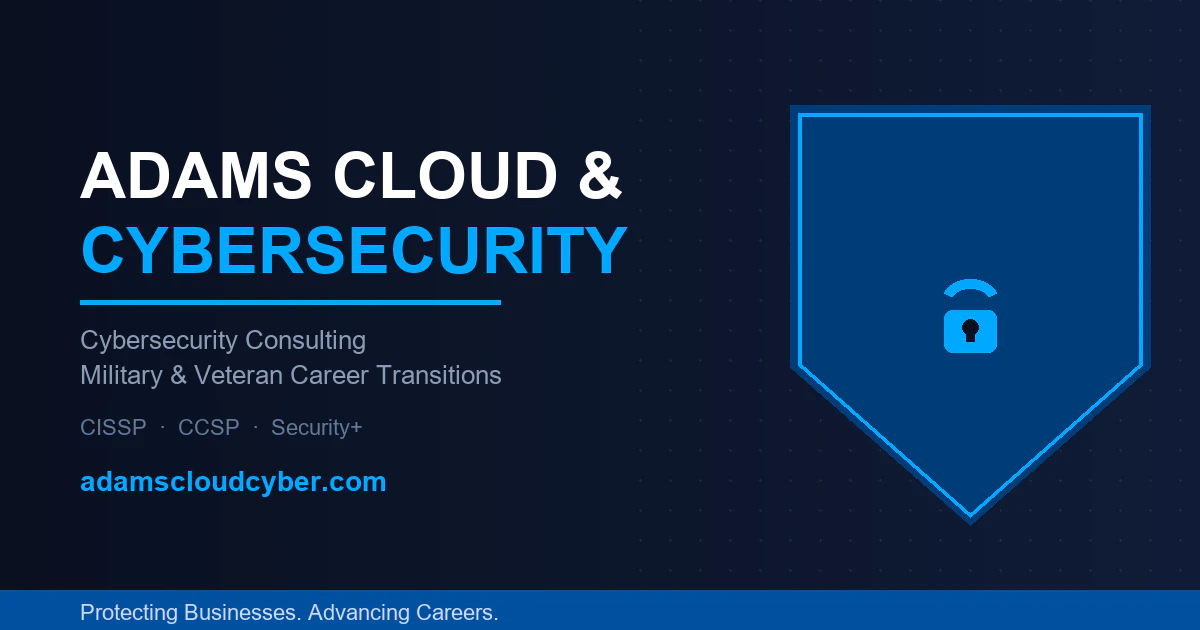 ADAMS CLOUD &
CYBERSECURITY

Cybersecurity Consulting
Military & Veteran Career Transitions

CISSP · CCSP · Security+

adamscloudcyber.com

Protecting Businesses. Advancing Careers.